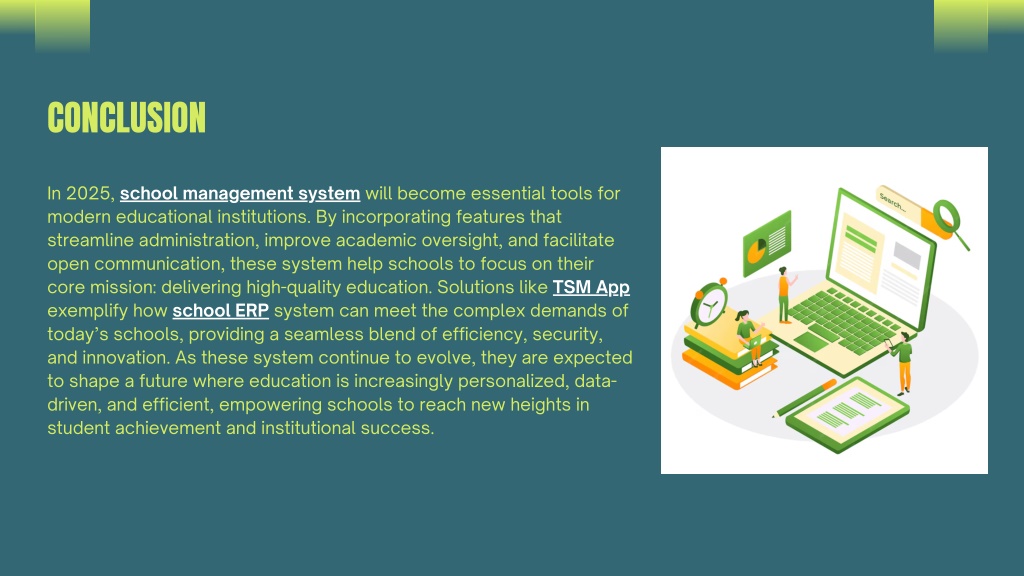 CONCLUSION

In 2025, school management system will become essential tools for modern educational institutions. By incorporating features that streamline administration, improve academic oversight, and facilitate open communication, these system help schools to focus on their core mission: delivering high-quality education. Solutions like TSM App exemplify how school ERP system can meet the complex demands of today's schools, providing a seamless blend of efficiency, security, and innovation. As these system continue to evolve, they are expected to shape a future where education is increasingly personalized, data-driven, and efficient, empowering schools to reach new heights in student achievement and institutional success.

Search...